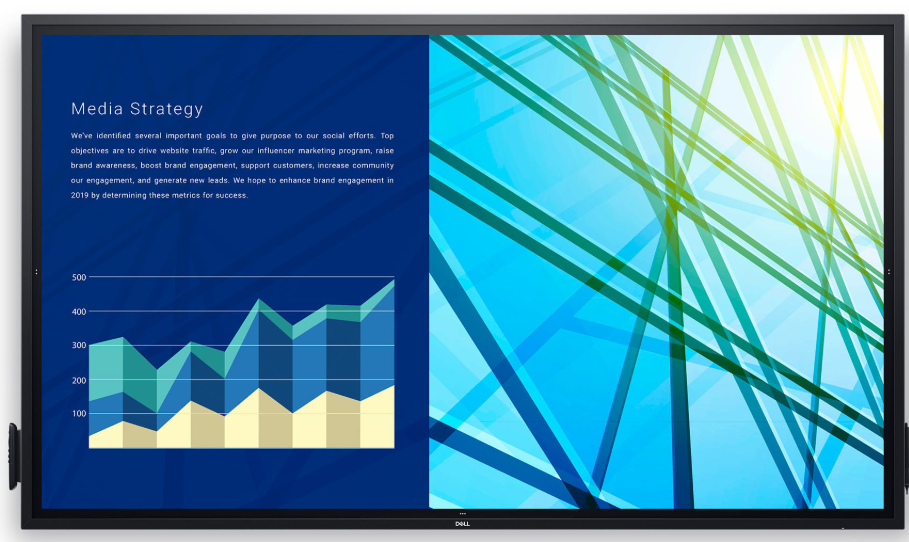 Media Strategy

We've identified several important goals to give purpose to our social efforts. Top objectives are to drive website traffic, grow our influencer marketing program, raise brand awareness, boost brand engagement, support customers, increase community our engagement, and generate new leads. We hope to enhance brand engagement in 2019 by determining these metrics for success.

500
400
300
200
100

DELL